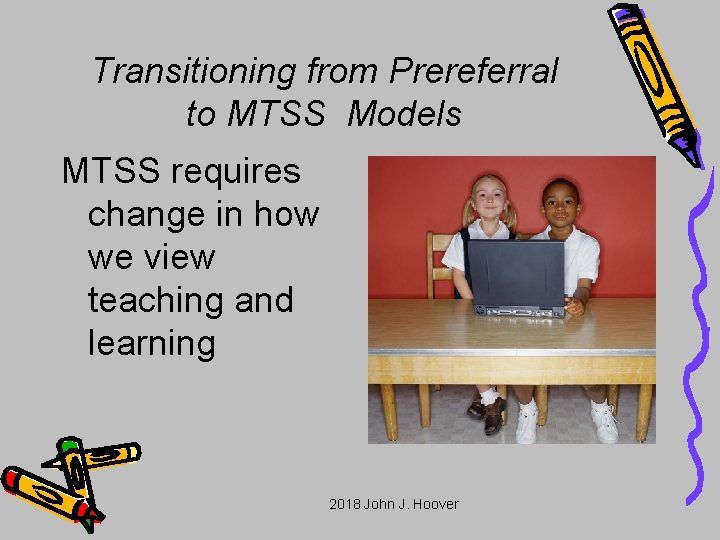 Transitioning from Prereferral to MTSS Models

MTSS requires change in how we view teaching and learning

2018 John J. Hoover